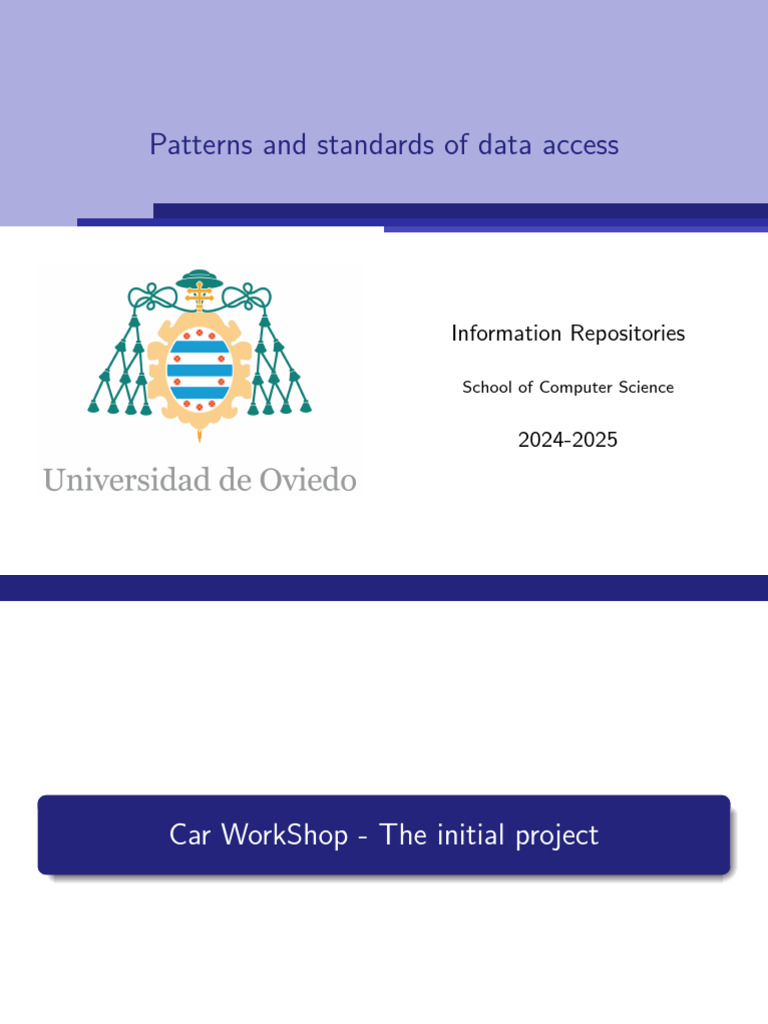 Patterns and standards of data access

Universidad de Oviedo

Information Repositories

School of Computer Science

2024-2025

Car WorkShop - The initial project